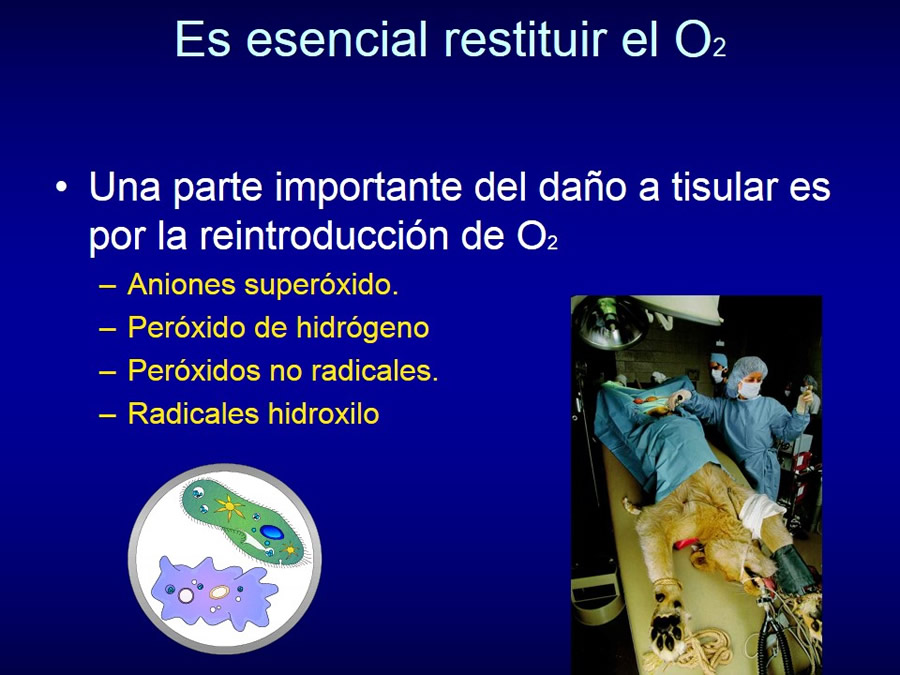 Es esencial restituir el $O_2$

• Una parte importante del daño a tisular es por la reintroducción de $O_2$

– Aniones superóxido.
– Peróxido de hidrógeno
– Peróxidos no radicales.
– Radicales hidroxilo